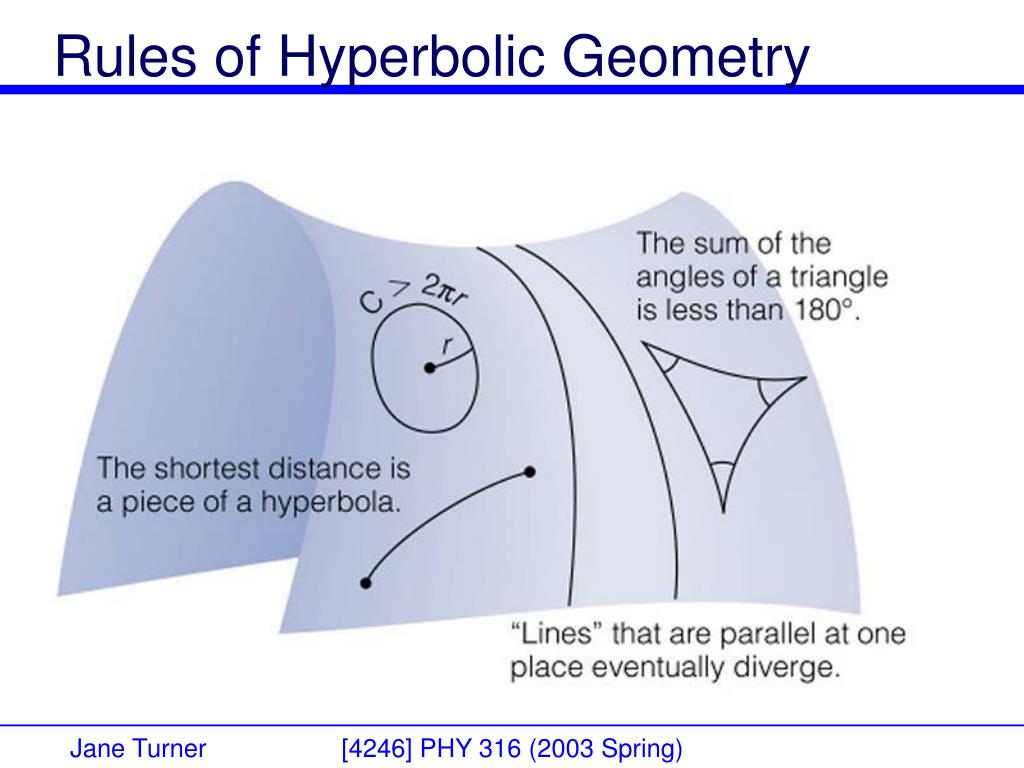 Rules of Hyperbolic Geometry

$C > 2\pi r$

$r$

The sum of the angles of a triangle is less than 180°.

The shortest distance is a piece of a hyperbola.

“Lines” that are parallel at one place eventually diverge.

Jane Turner

[4246] PHY 316 (2003 Spring)